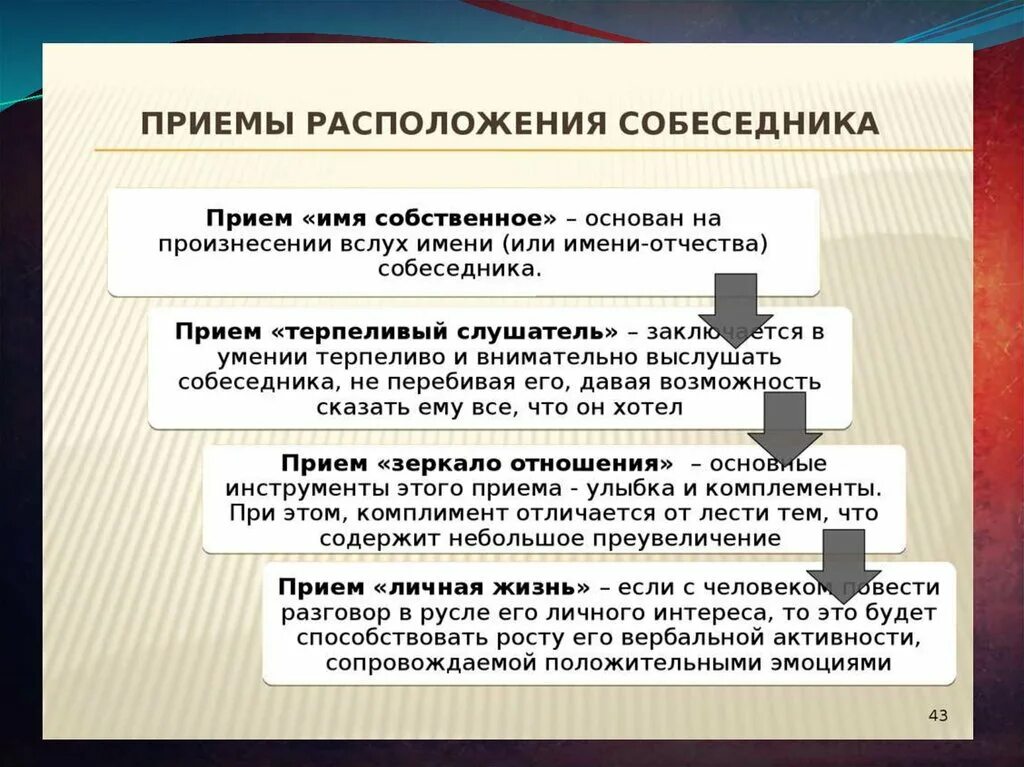 ПРИЕМЫ РАСПОЛОЖЕНИЯ СОБЕСЕДНИКА

Прием «имя собственное» – основан на произнесении вслух имени (или имени-отчества) собеседника.

Прием «терпеливый слушатель» – заключается в умении терпеливо и внимательно выслушать собеседника, не перебивая его, давая возможность сказать ему все, что он хотел

Прием «зеркало отношения» – основные инструменты этого приема - улыбка и комплементы. При этом, комплимент отличается от лести тем, что содержит небольшое преувеличение

Прием «личная жизнь» – если с человеком повести разговор в русле его личного интереса, то это будет способствовать росту его вербальной активности, сопровождаемой положительными эмоциями

43